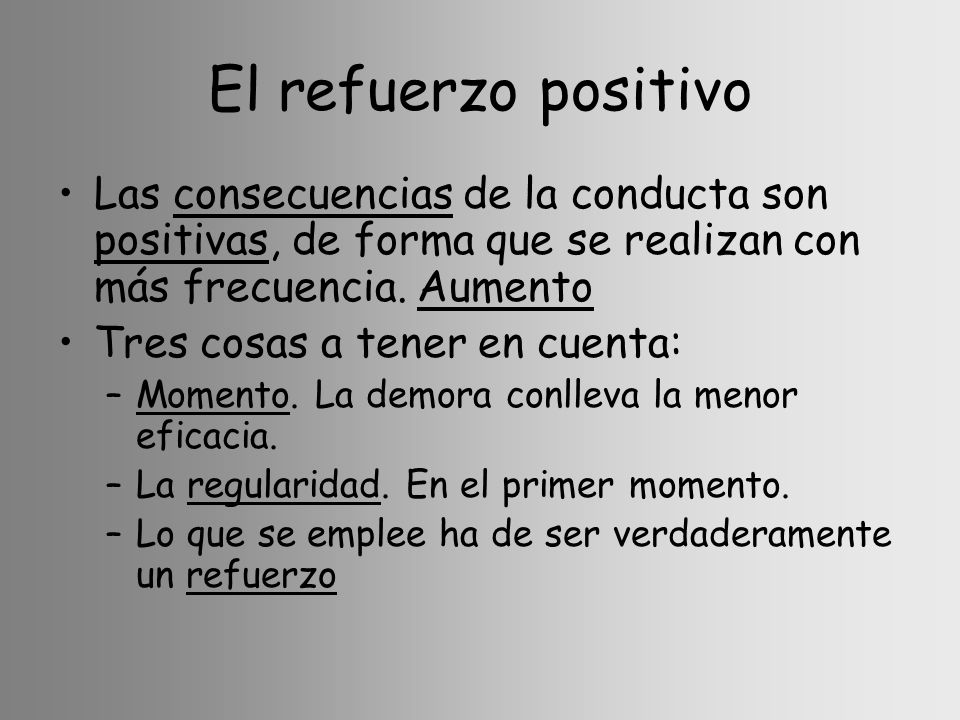 El refuerzo positivo

• Las consecuencias de la conducta son positivas, de forma que se realizan con más frecuencia. Aumento
• Tres cosas a tener en cuenta:
– Momento. La demora conlleva la menor eficacia.
– La regularidad. En el primer momento.
– Lo que se emplee ha de ser verdaderamente un refuerzo